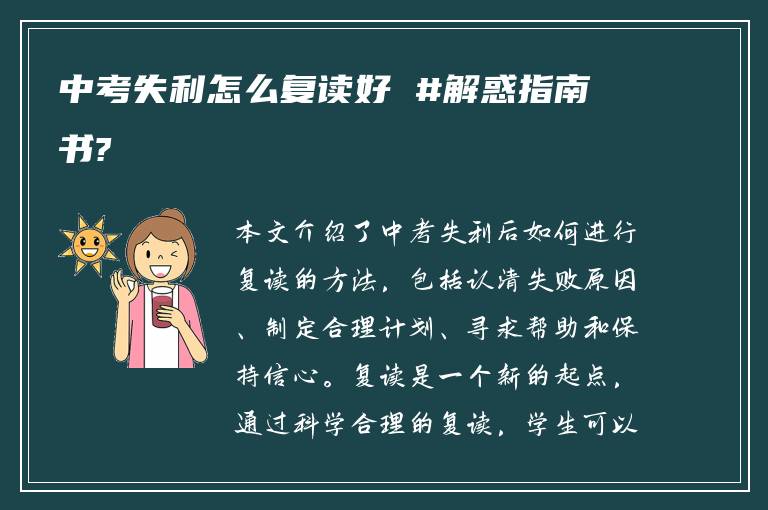 中考失利怎么复读好 #解惑指南书?

本文介绍了中考失利后如何进行复读的方法，包括认清失败原因、制定合理计划、寻求帮助和保持信心。复读是一个新的起点，通过科学合理的复读，学生可以